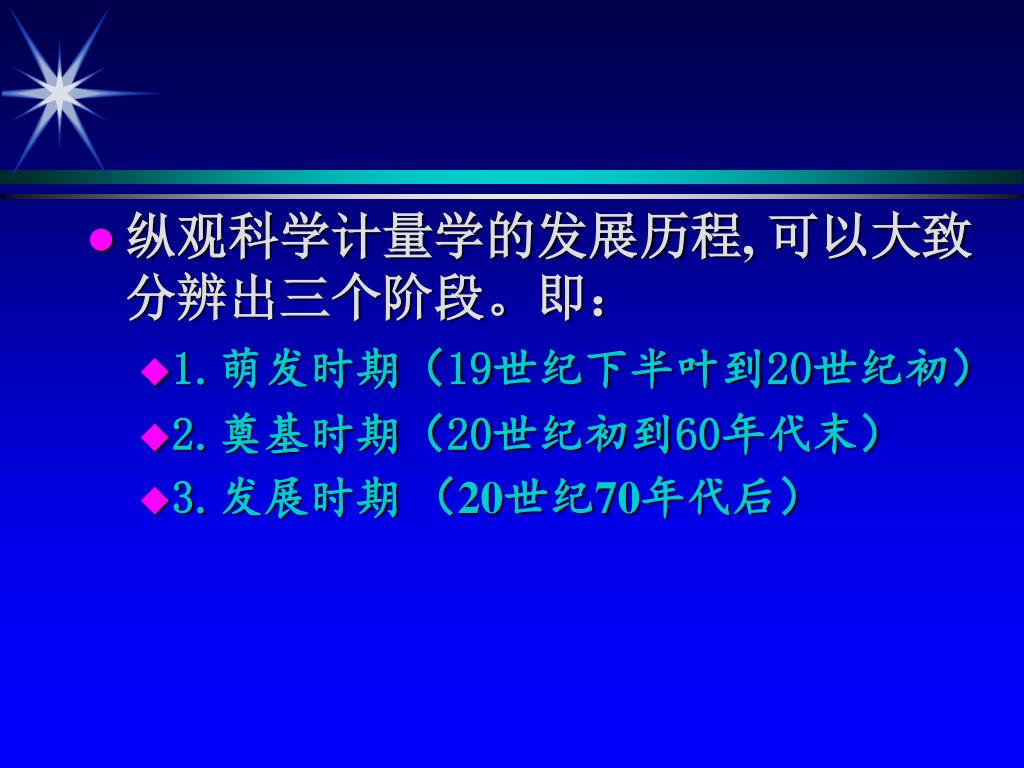 纵观科学计量学的发展历程, 可以大致分辨出三个阶段。即：

1. 萌发时期（19世纪下半叶到20世纪初）

2. 奠基时期（20世纪初到60年代末）

3. 发展时期 （20世纪70年代后）